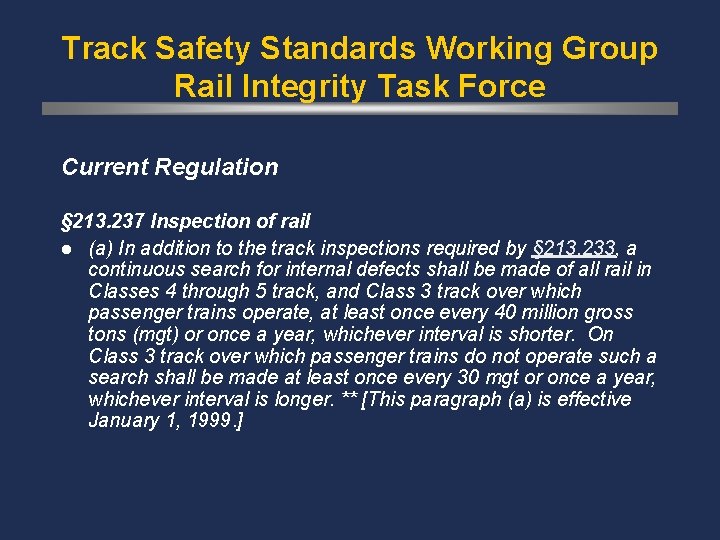 Track Safety Standards Working Group
Rail Integrity Task Force

Current Regulation

§213.237 Inspection of rail

● (a) In addition to the track inspections required by §213.233, a continuous search for internal defects shall be made of all rail in Classes 4 through 5 track, and Class 3 track over which passenger trains operate, at least once every 40 million gross tons (mgt) or once a year, whichever interval is shorter. On Class 3 track over which passenger trains do not operate such a search shall be made at least once every 30 mgt or once a year, whichever interval is longer. ** [This paragraph (a) is effective January 1, 1999.]